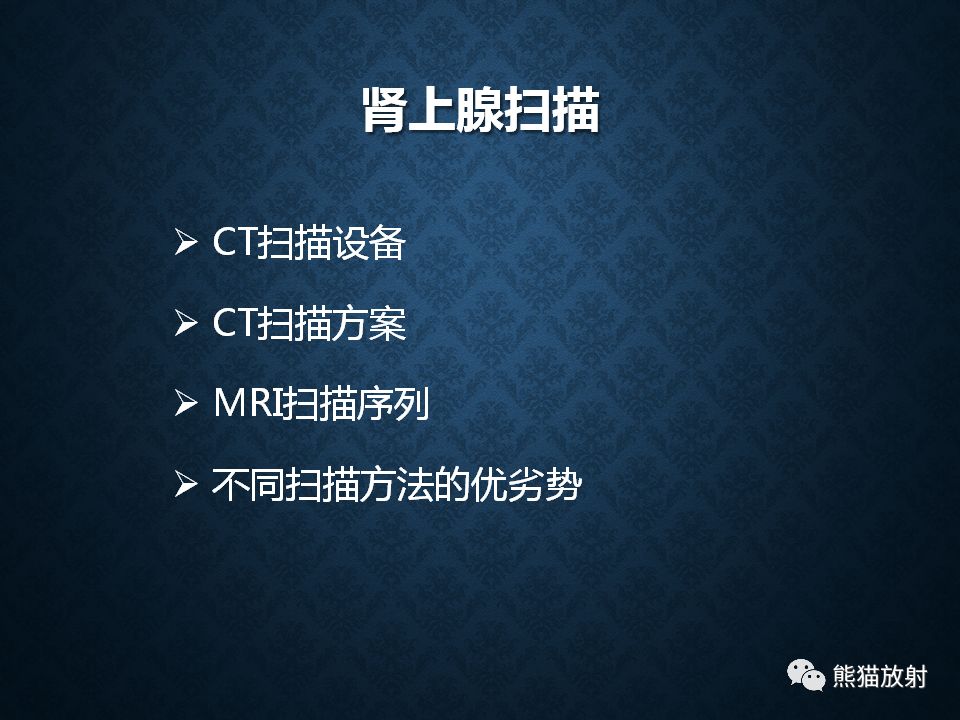 肾上腺扫描

➢ CT扫描设备

➢ CT扫描方案

➢ MRI扫描序列

➢ 不同扫描方法的优劣势

熊猫放射